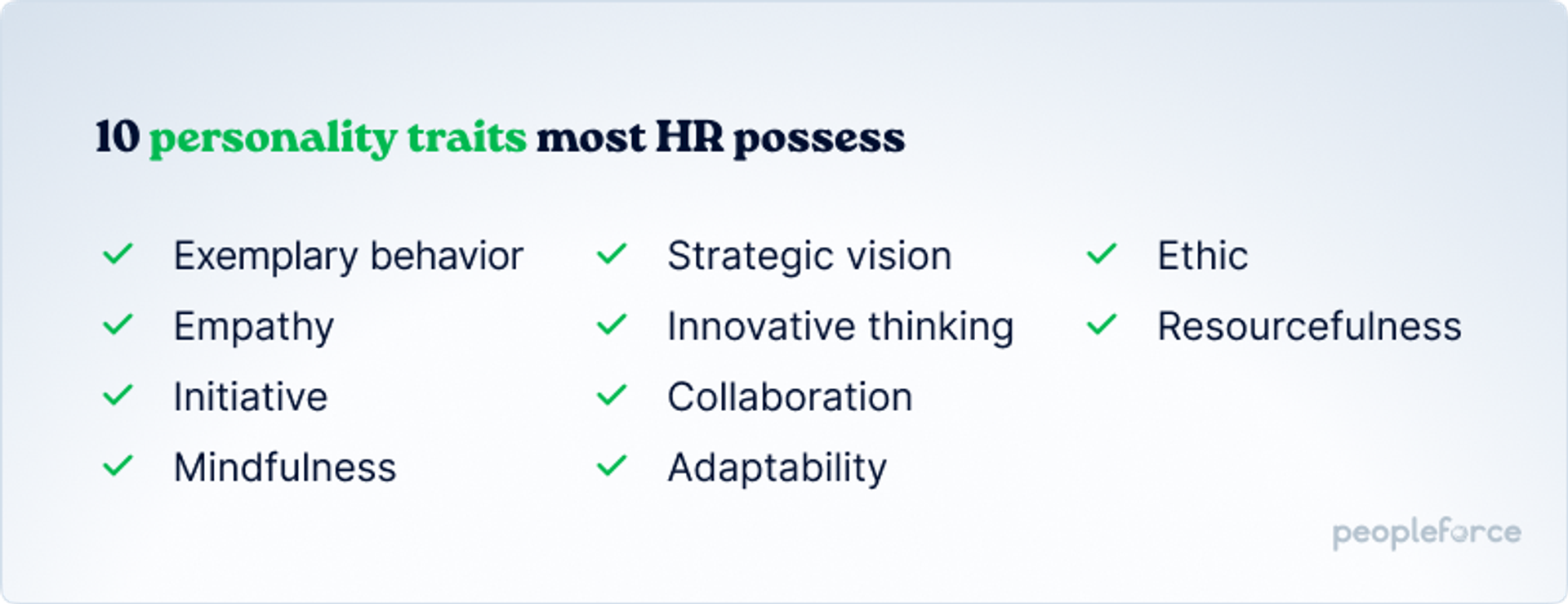 10 personality traits most HR possess

Exemplary behavior
Empathy
Initiative
Mindfulness

Strategic vision
Innovative thinking
Collaboration
Adaptability

Ethic
Resourcefulness

peopleforce